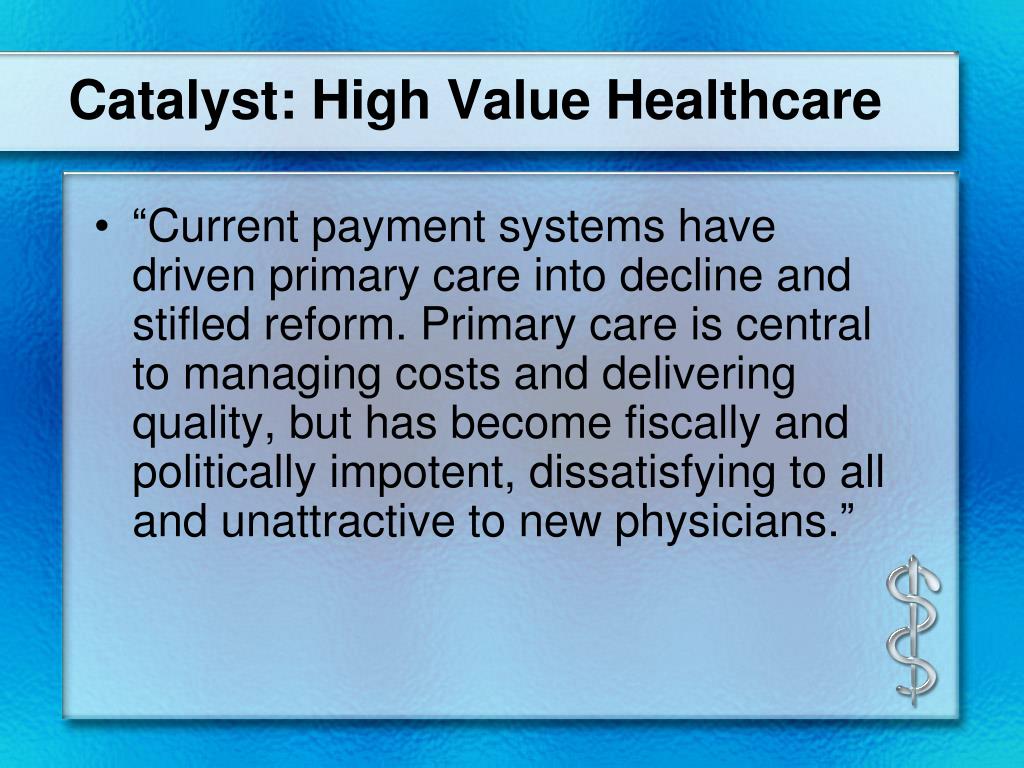 Catalyst: High Value Healthcare

• “Current payment systems have driven primary care into decline and stifled reform. Primary care is central to managing costs and delivering quality, but has become fiscally and politically impotent, dissatisfying to all and unattractive to new physicians.”